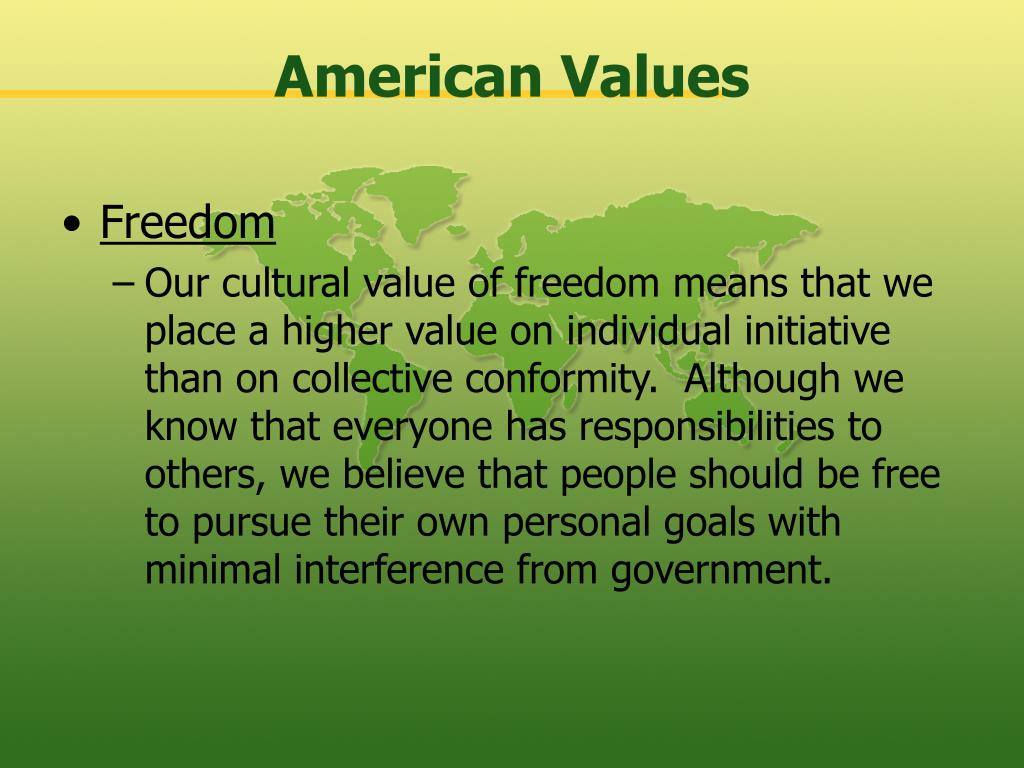 American Values

• Freedom

– Our cultural value of freedom means that we place a higher value on individual initiative than on collective conformity. Although we know that everyone has responsibilities to others, we believe that people should be free to pursue their own personal goals with minimal interference from government.